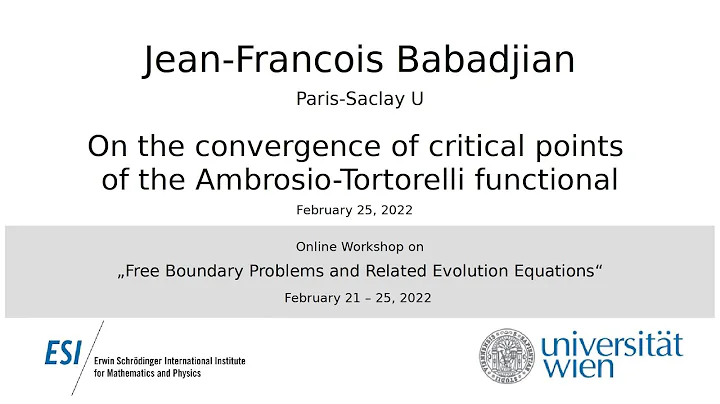 Jean-Francois Babadjian

Paris-Saclay U

On the convergence of critical points of the Ambrosio-Tortorelli functional

February 25, 2022

Online Workshop on

„Free Boundary Problems and Related Evolution Equations“

February 21 – 25, 2022

ESI Erwin Schrödinger International Institute for Mathematics and Physics

universität wien